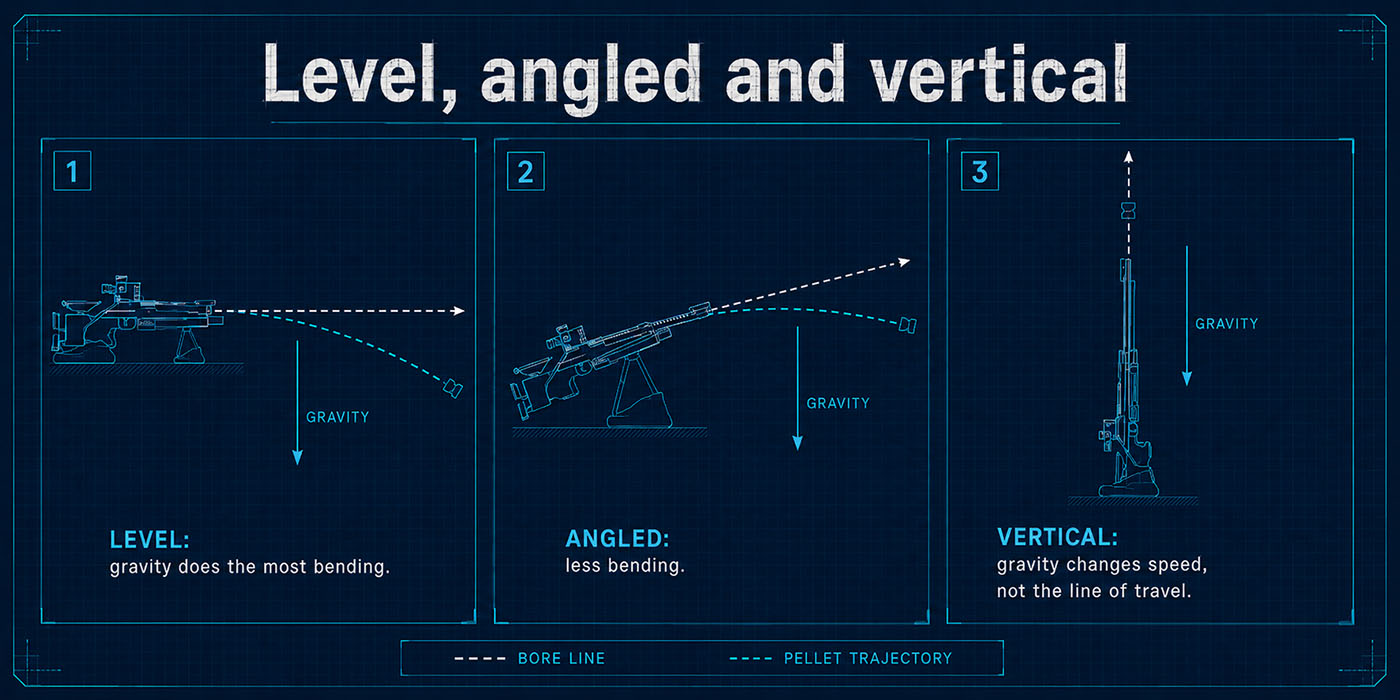 Level, angled and vertical

1

GRAVITY

LEVEL:
gravity does the most bending.

2

GRAVITY

ANGLED:
less bending.

3

GRAVITY

VERTICAL:
gravity changes speed, not the line of travel.

BORE LINE

PELLET TRAJECTORY